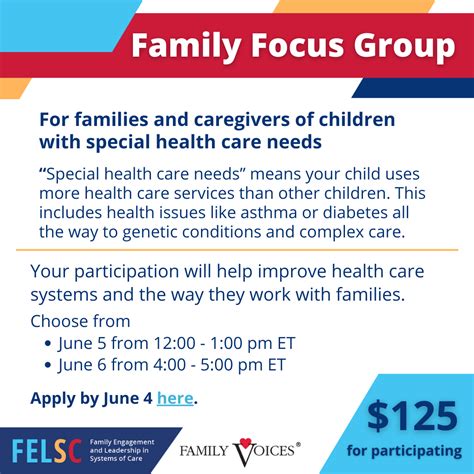 Family Focus Group

For families and caregivers of children with special health care needs

"Special health care needs" means your child uses more health care services than other children. This includes health issues like asthma or diabetes all the way to genetic conditions and complex care.

Your participation will help improve health care systems and the way they work with families.

Choose from
• June 5 from 12:00 - 1:00 pm ET
• June 6 from 4:00 - 5:00 pm ET

Apply by June 4 here.

$125 for participating

FELSC Family Engagement and Leadership in Systems of Care

FAMILY VOICES®